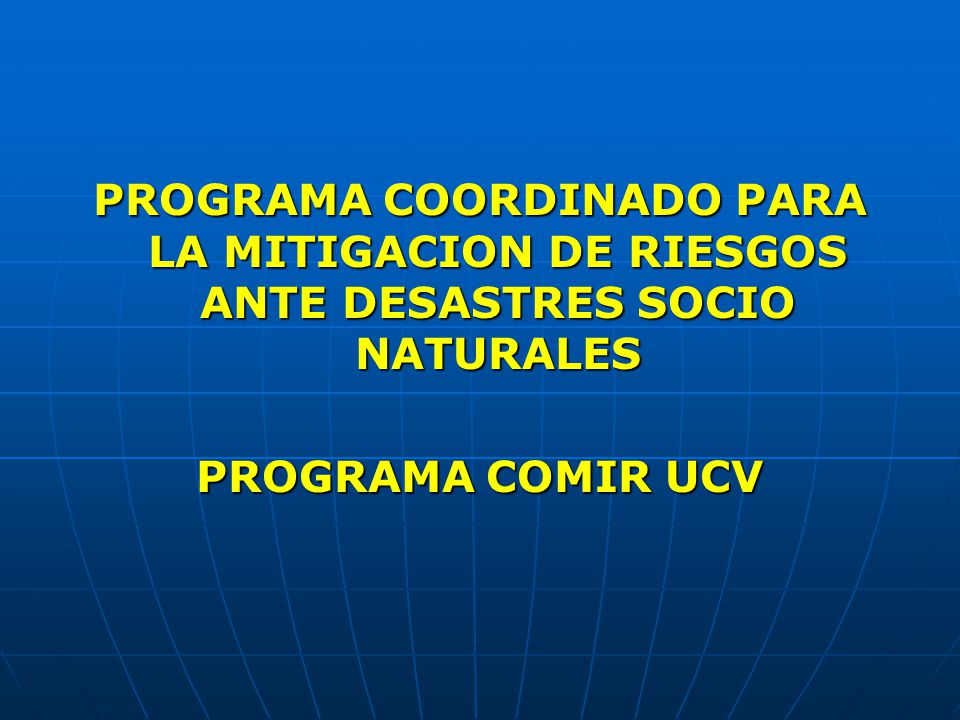 PROGRAMA COORDINADO PARA LA MITIGACION DE RIESGOS ANTE DESASTRES SOCIO NATURALES

PROGRAMA COMIR UCV